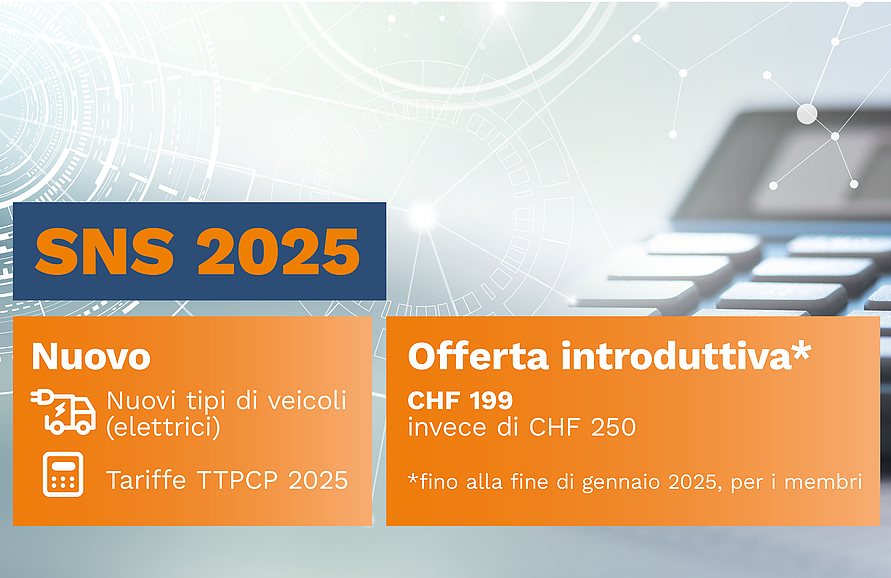 SNS 2025

Nuovo

Nuovi tipi di veicoli (elettrici)

Tariffe TTPCP 2025

Offerta introduttiva*

CHF 199
invece di CHF 250

*fino alla fine di gennaio 2025, per i membri